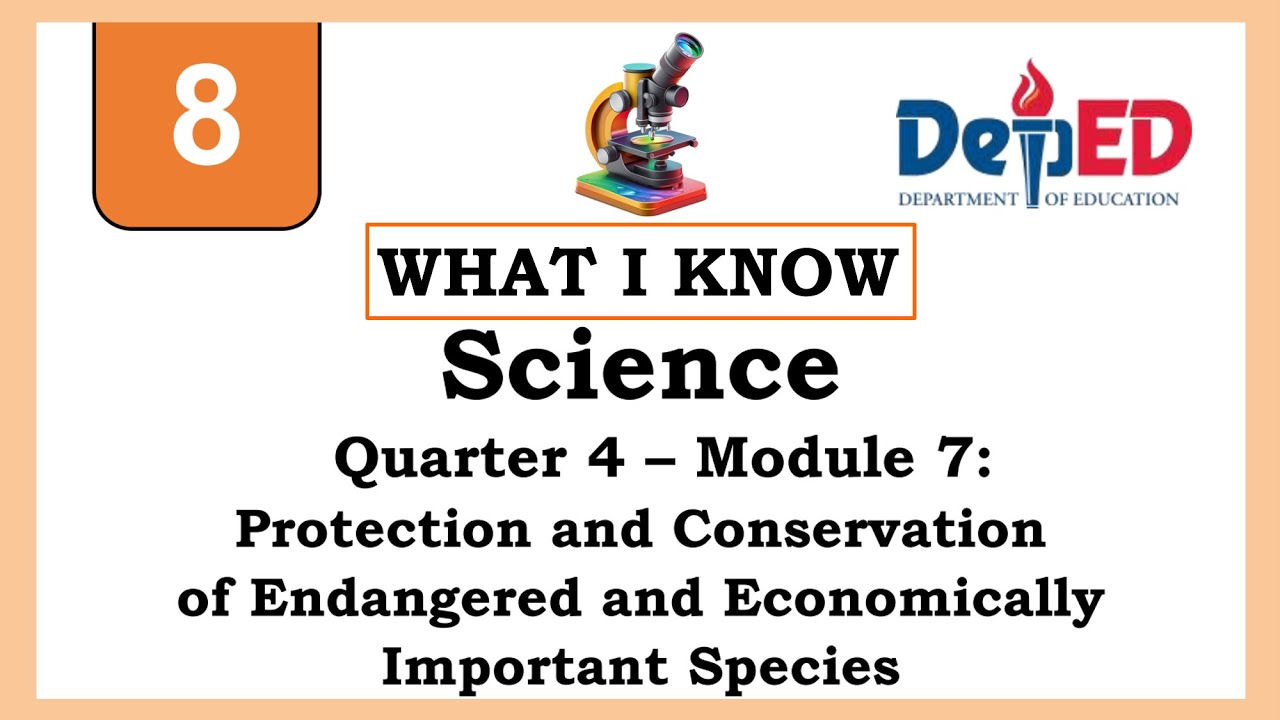 8

DepED
DEPARTMENT OF EDUCATION

WHAT I KNOW

Science

Quarter 4 – Module 7:
Protection and Conservation of Endangered and Economically Important Species